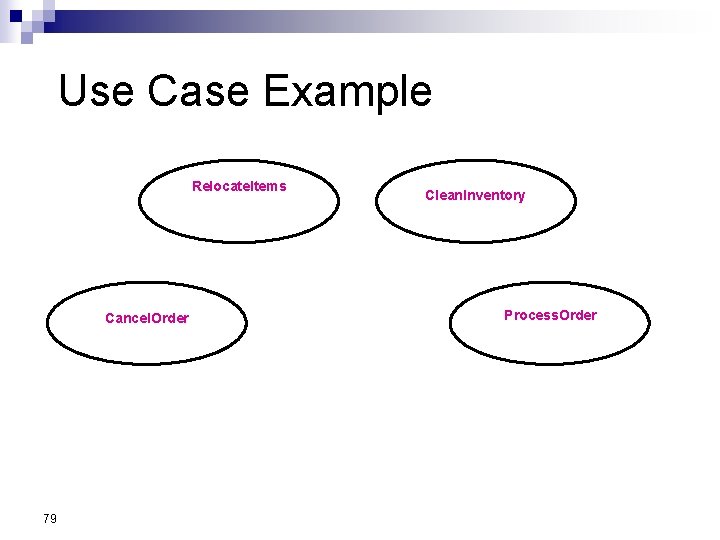 Use Case Example

RelocateItems

CleanInventory

CancelOrder

ProcessOrder

79